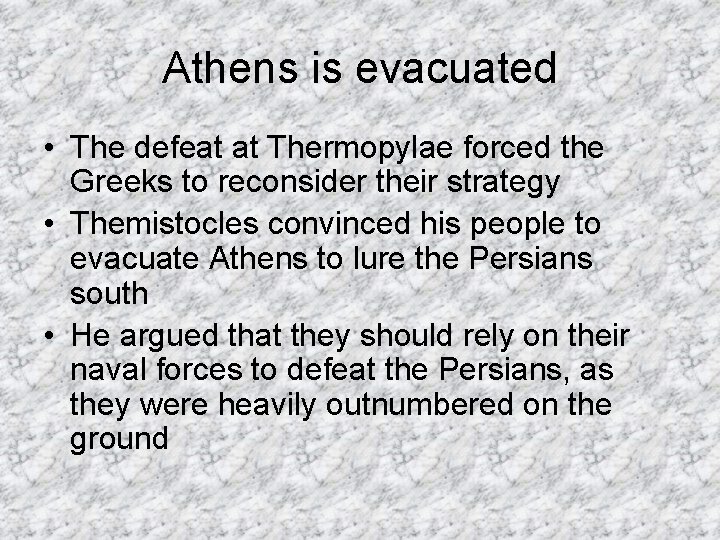 Athens is evacuated

• The defeat at Thermopylae forced the Greeks to reconsider their strategy
• Themistocles convinced his people to evacuate Athens to lure the Persians south
• He argued that they should rely on their naval forces to defeat the Persians, as they were heavily outnumbered on the ground